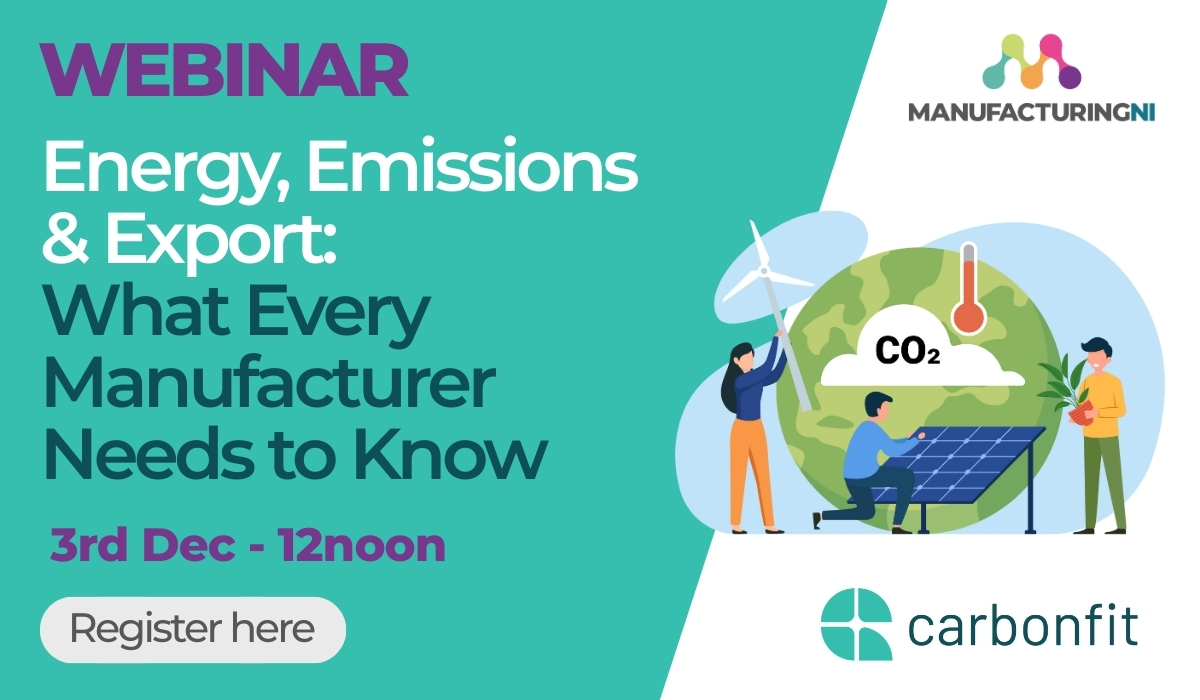 WEBINAR

Energy, Emissions & Export: What Every Manufacturer Needs to Know

3rd Dec - 12noon

Register here

MANUFACTURINGNI

$CO_2$

carbonfit